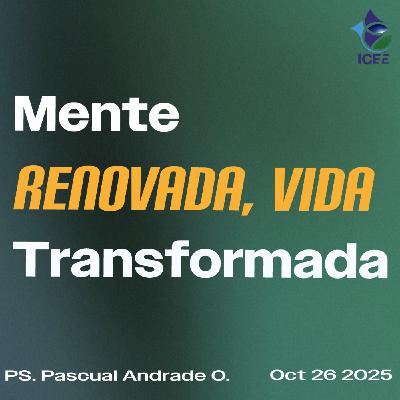 ICEE

Mente
RENOVADA, VIDA
Transformada

PS. Pascual Andrade O.

Oct 26 2025